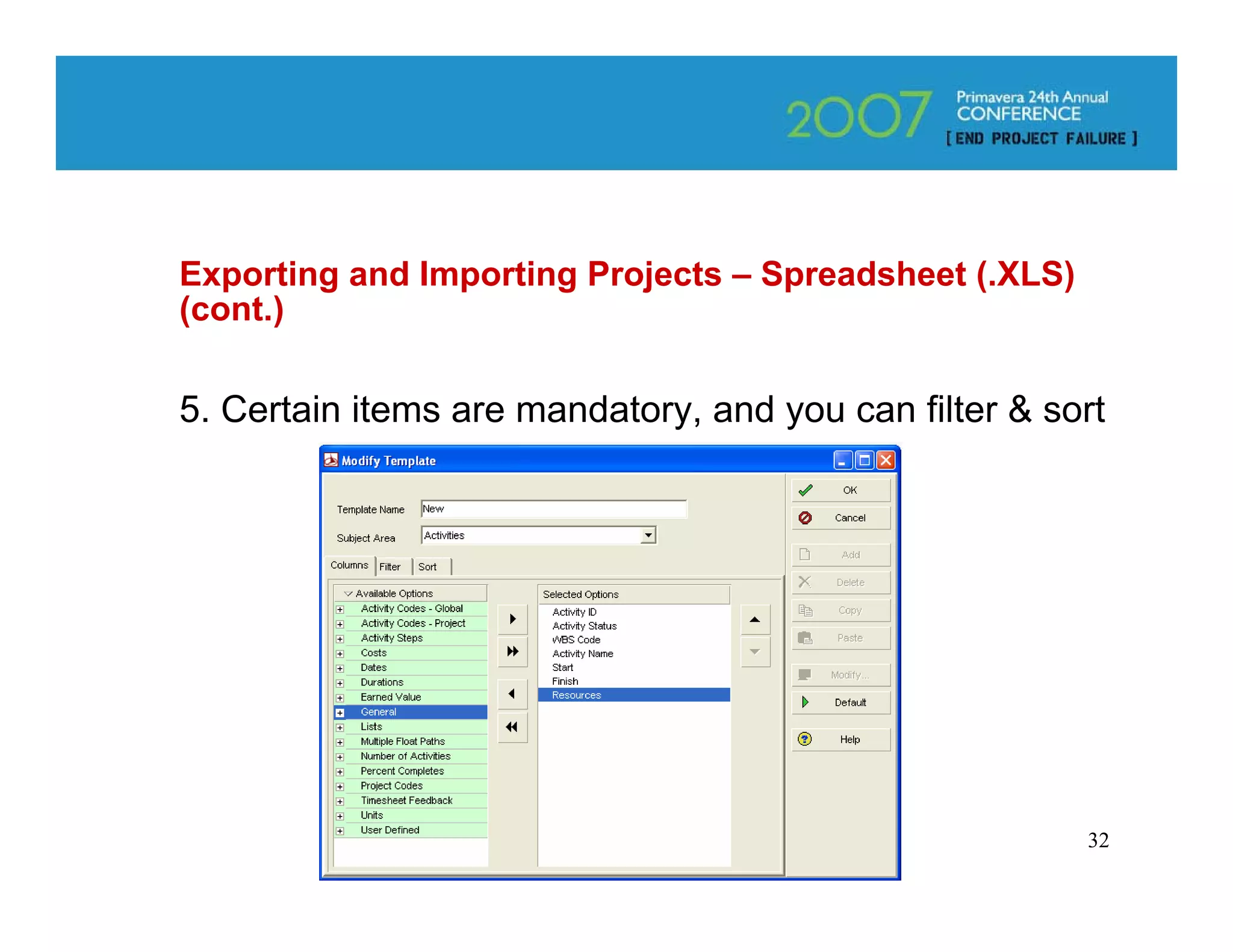 2007 Primavera 24th Annual CONFERENCE [ END PROJECT FAILURE ]

Exporting and Importing Projects – Spreadsheet (.XLS) (cont.)

5. Certain items are mandatory, and you can filter & sort

Modify Template

Template Name New

Subject Area Activities

Columns Filter Sort

Available Options
Activity Codes - Global
Activity Codes - Project
Activity Steps
Costs
Dates
Durations
Earned Value
General
Lists
Multiple Float Paths
Number of Activities
Percent Completes
Project Codes
Timesheet Feedback
Units
User Defined

Selected Options
Activity ID
Activity Status
WBS Code
Activity Name
Start
Finish
Resources

OK
Cancel
Add
Delete
Copy
Paste
Modify...
Default
Help

32